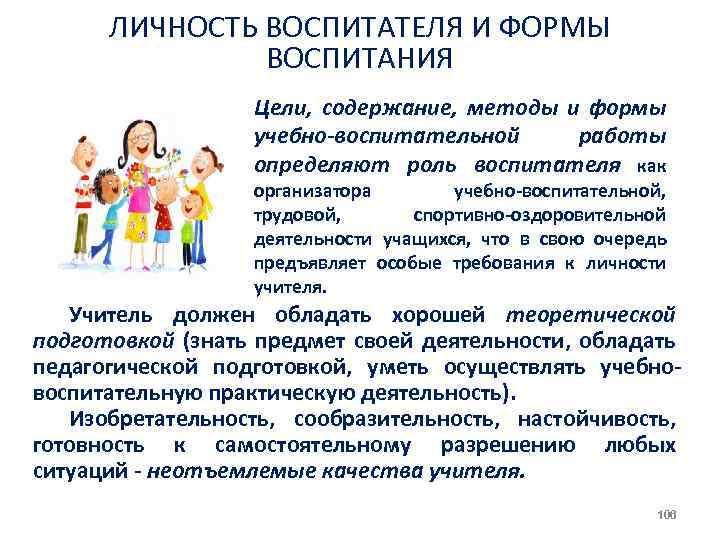 ЛИЧНОСТЬ ВОСПИТАТЕЛЯ И ФОРМЫ ВОСПИТАНИЯ

Цели, содержание, методы и формы учебно-воспитательной работы определяют роль воспитателя как организатора учебно-воспитательной, трудовой, спортивно-оздоровительной деятельности учащихся, что в свою очередь предъявляет особые требования к личности учителя.

Учитель должен обладать хорошей теоретической подготовкой (знать предмет своей деятельности, обладать педагогической подготовкой, уметь осуществлять учебно-воспитательную практическую деятельность).

Изобретательность, сообразительность, настойчивость, готовность к самостоятельному разрешению любых ситуаций - неотъемлемые качества учителя.

106